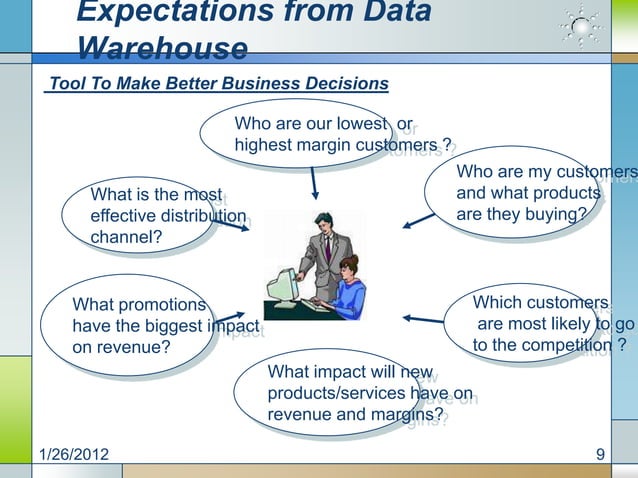 Expectations from Data Warehouse

Tool To Make Better Business Decisions

Who are our lowest or highest margin customers ?

Who are my customers and what products are they buying?

What is the most effective distribution channel?

What promotions have the biggest impact on revenue?

Which customers are most likely to go to the competition ?

What impact will new products/services have on revenue and margins?

1/26/2012

9